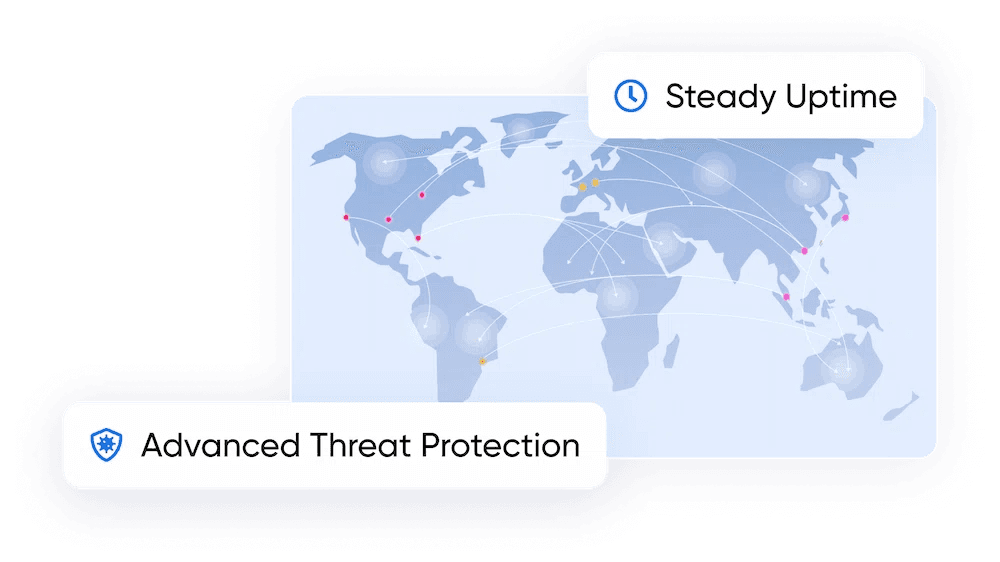 Steady Uptime

Advanced Threat Protection